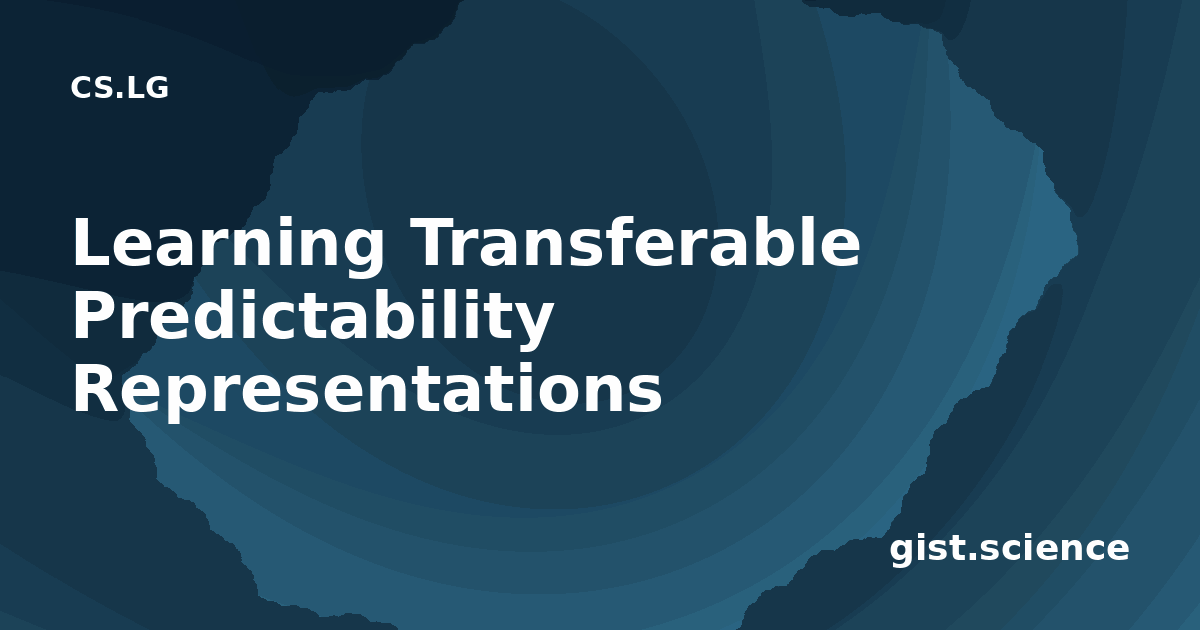 CS.LG

Learning Transferable Predictability Representations

gist.science